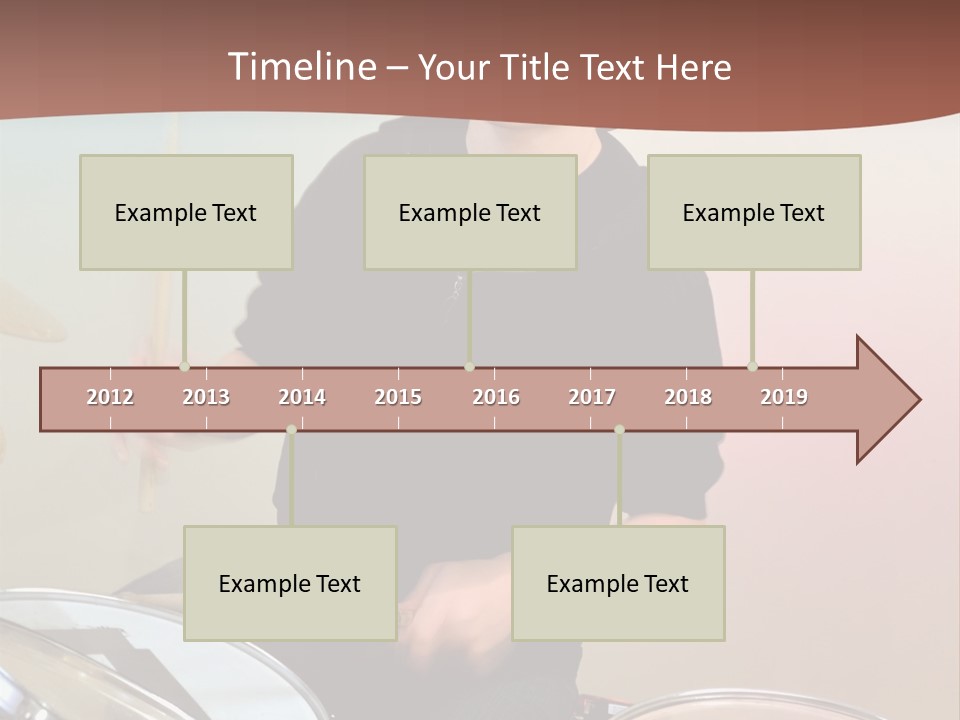 Timeline – Your Title Text Here

Example Text

Example Text

Example Text

2012 2013 2014 2015 2016 2017 2018 2019

Example Text

Example Text